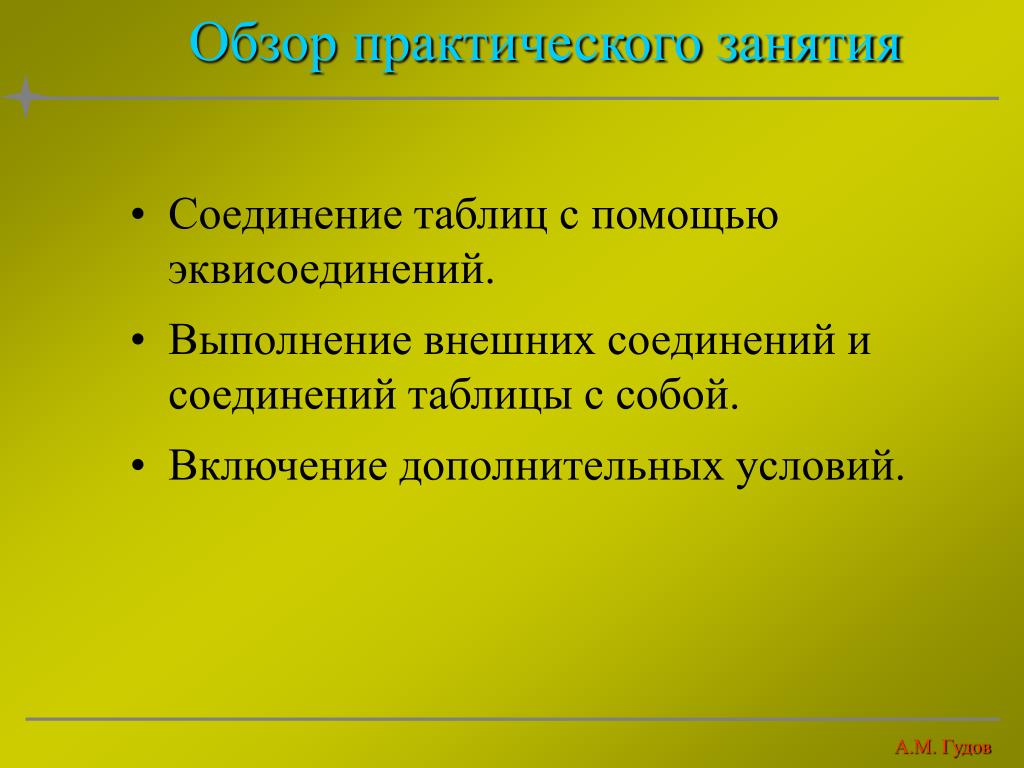 Обзор практического занятия

• Соединение таблиц с помощью эквисоединений.
• Выполнение внешних соединений и соединений таблицы с собой.
• Включение дополнительных условий.

А.М. Гудов